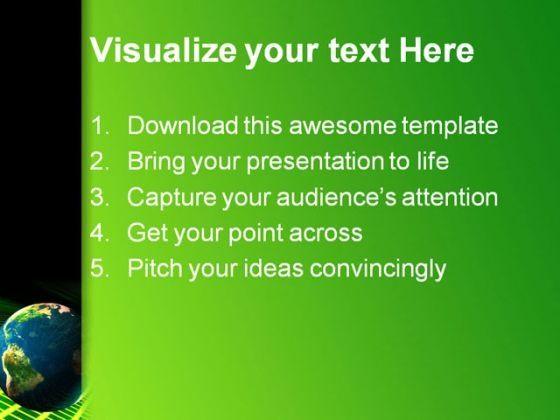 Visualize your text Here

1. Download this awesome template
2. Bring your presentation to life
3. Capture your audience's attention
4. Get your point across
5. Pitch your ideas convincingly